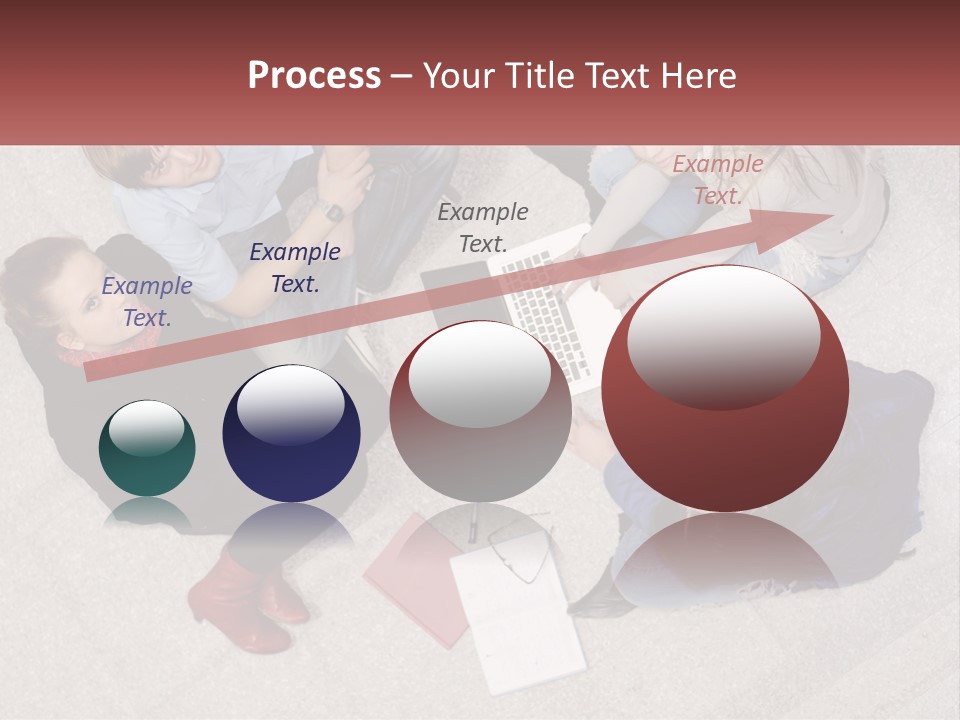 Process – Your Title Text Here

Example Text.

Example Text.

Example Text.

Example Text.